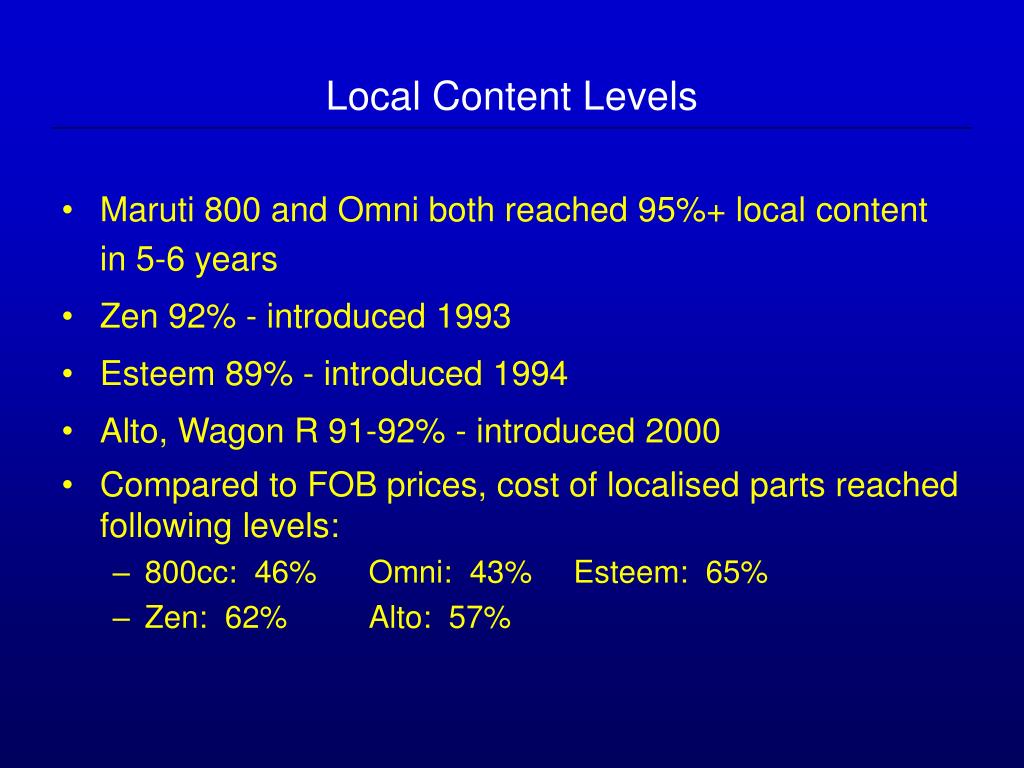 Local Content Levels

• Maruti 800 and Omni both reached 95%+ local content in 5-6 years
• Zen 92% - introduced 1993
• Esteem 89% - introduced 1994
• Alto, Wagon R 91-92% - introduced 2000
• Compared to FOB prices, cost of localised parts reached following levels:
– 800cc: 46% Omni: 43% Esteem: 65%
– Zen: 62% Alto: 57%